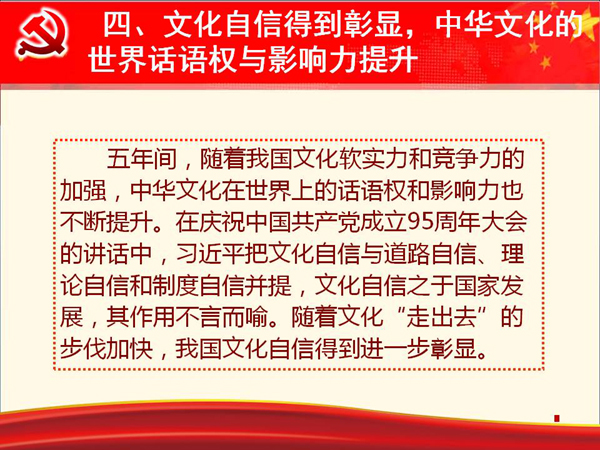 四、文化自信得到彰显，中华文化的世界话语权与影响力提升

五年间，随着我国文化软实力和竞争力的加强，中华文化在世界上的话语权和影响力也不断提升。在庆祝中国共产党成立95周年大会的讲话中，习近平把文化自信与道路自信、理论自信和制度自信并提，文化自信之于国家发展，其作用不言而喻。随着文化“走出去”的步伐加快，我国文化自信得到进一步彰显。